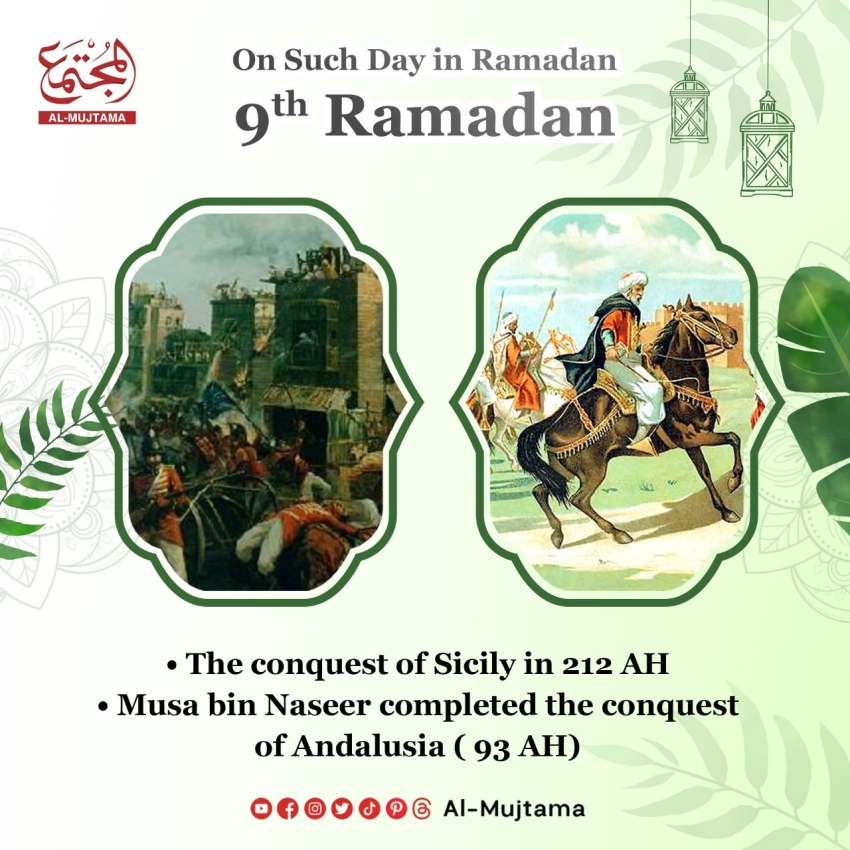 المجتمع
AL-MUJTAMA

On Such Day in Ramadan
$9^{th}$ Ramadan

• The conquest of Sicily in 212 AH
• Musa bin Naseer completed the conquest of Andalusia ( 93 AH)

Al-Mujtama